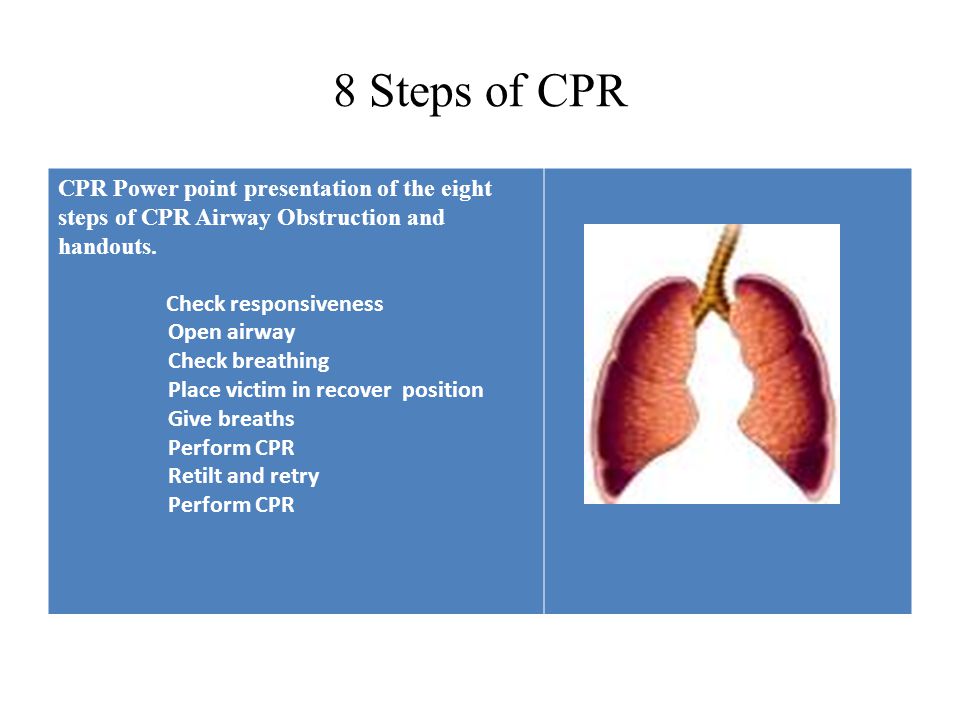 8 Steps of CPR

CPR Power point presentation of the eight steps of CPR Airway Obstruction and handouts.

Check responsiveness
Open airway
Check breathing
Place victim in recover position
Give breaths
Perform CPR
Retilt and retry
Perform CPR